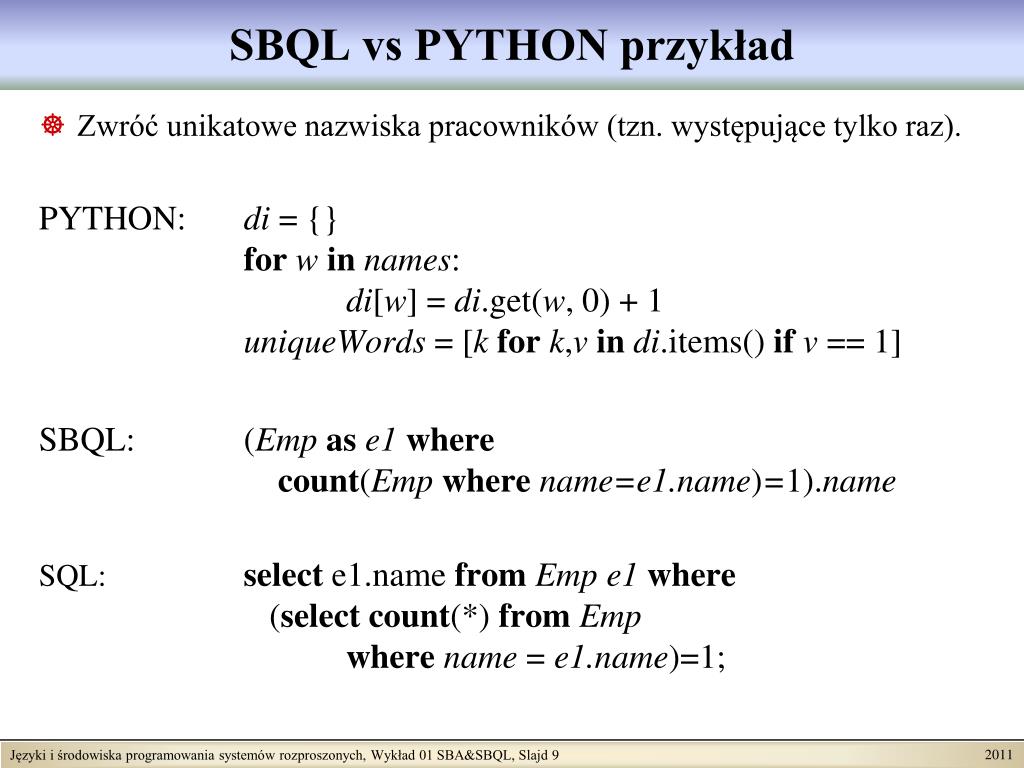 SBQL vs PYTHON przykład

Zwróć unikatowe nazwiska pracowników (tzn. występujące tylko raz).

PYTHON:
di = {}
for w in names:
di[w] = di.get(w, 0) + 1
uniqueWords = [k for k,v in di.items() if v == 1]

SBQL:
(Emp as e1 where
count(Emp where name=e1.name)=1).name

SQL:
select e1.name from Emp e1 where
(select count(*) from Emp
where name = e1.name)=1;

Języki i środowiska programowania systemów rozproszonych, Wykład 01 SBA&SBQL, Slajd 9

2011